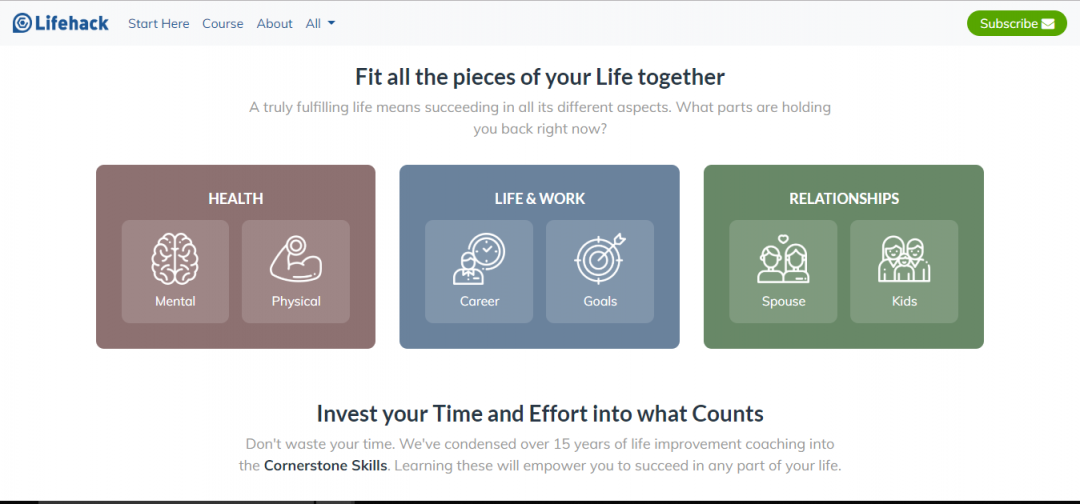 Lifehack Start Here Course About All

Subscribe

Fit all the pieces of your Life together

A truly fulfilling life means succeeding in all its different aspects. What parts are holding you back right now?

HEALTH

Mental

Physical

LIFE & WORK

Career

Goals

RELATIONSHIPS

Spouse

Kids

Invest your Time and Effort into what Counts

Don't waste your time. We've condensed over 15 years of life improvement coaching into the Cornerstone Skills. Learning these will empower you to succeed in any part of your life.